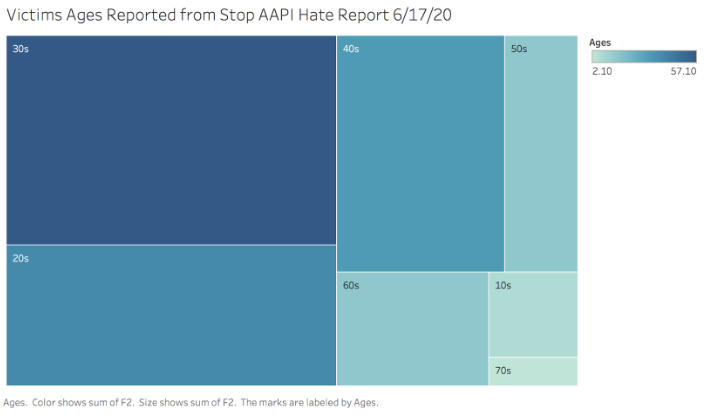 Victims Ages Reported from Stop AAPI Hate Report 6/17/20

30s

20s

40s

50s

60s

10s

70s

Ages

2.10

57.10

Ages. Color shows sum of F2. Size shows sum of F2. The marks are labeled by Ages.